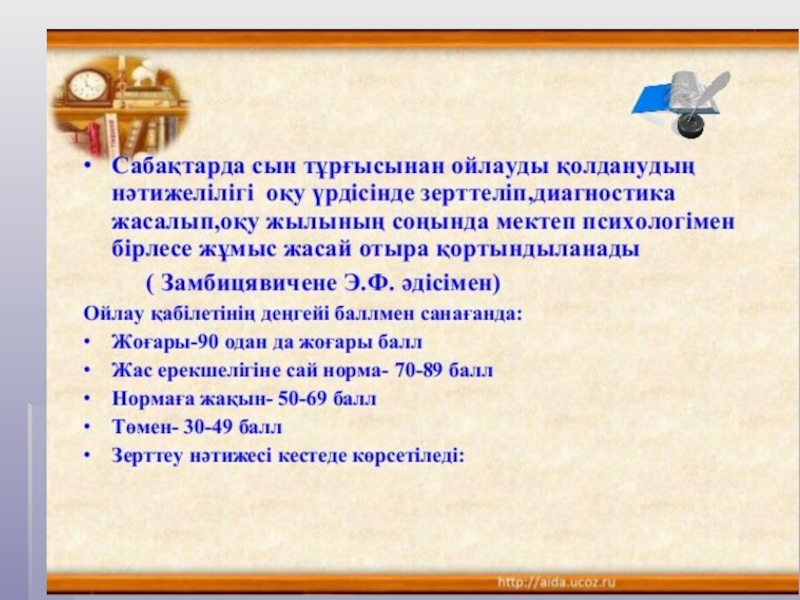 • Сабақтарда сын тұрғысынан ойлауды қолданудың нәтижелілігі оқу үрдісінде зерттеліп,диагностика жасалып,оқу жылының соңында мектеп психологімен бірлесе жұмыс жасай отыра қортындыланады

( Замбицявичене Э.Ф. әдісімен)

Ойлау қабілетінің деңгейі баллмен санағанда:

• Жоғары-90 одан да жоғары балл
• Жас ерекшелігіне сай норма- 70-89 балл
• Нормаға жақын- 50-69 балл
• Төмен- 30-49 балл
• Зерттеу нәтижесі кестеде көрсетіледі:

http://aida.ucoz.ru